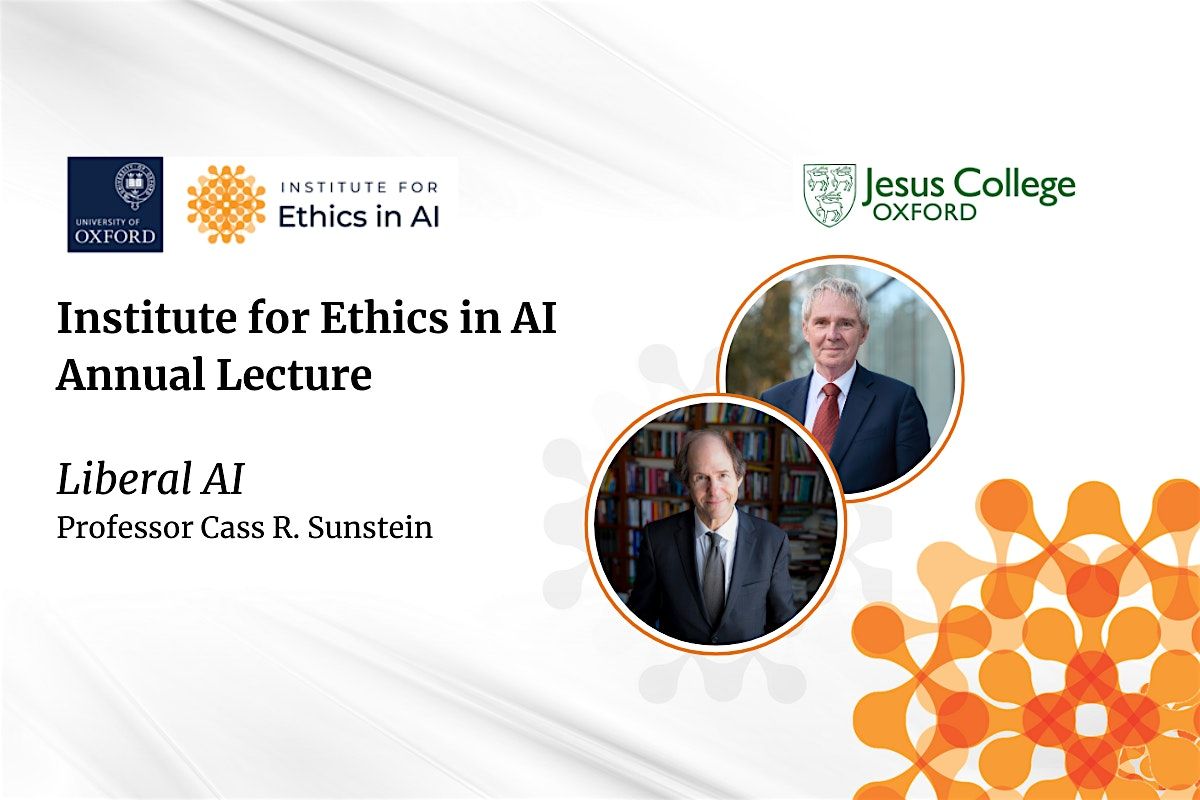 UNIVERSITY OF OXFORD

INSTITUTE FOR
Ethics in AI

Jesus College
OXFORD

Institute for Ethics in AI
Annual Lecture

Liberal AI
Professor Cass R. Sunstein